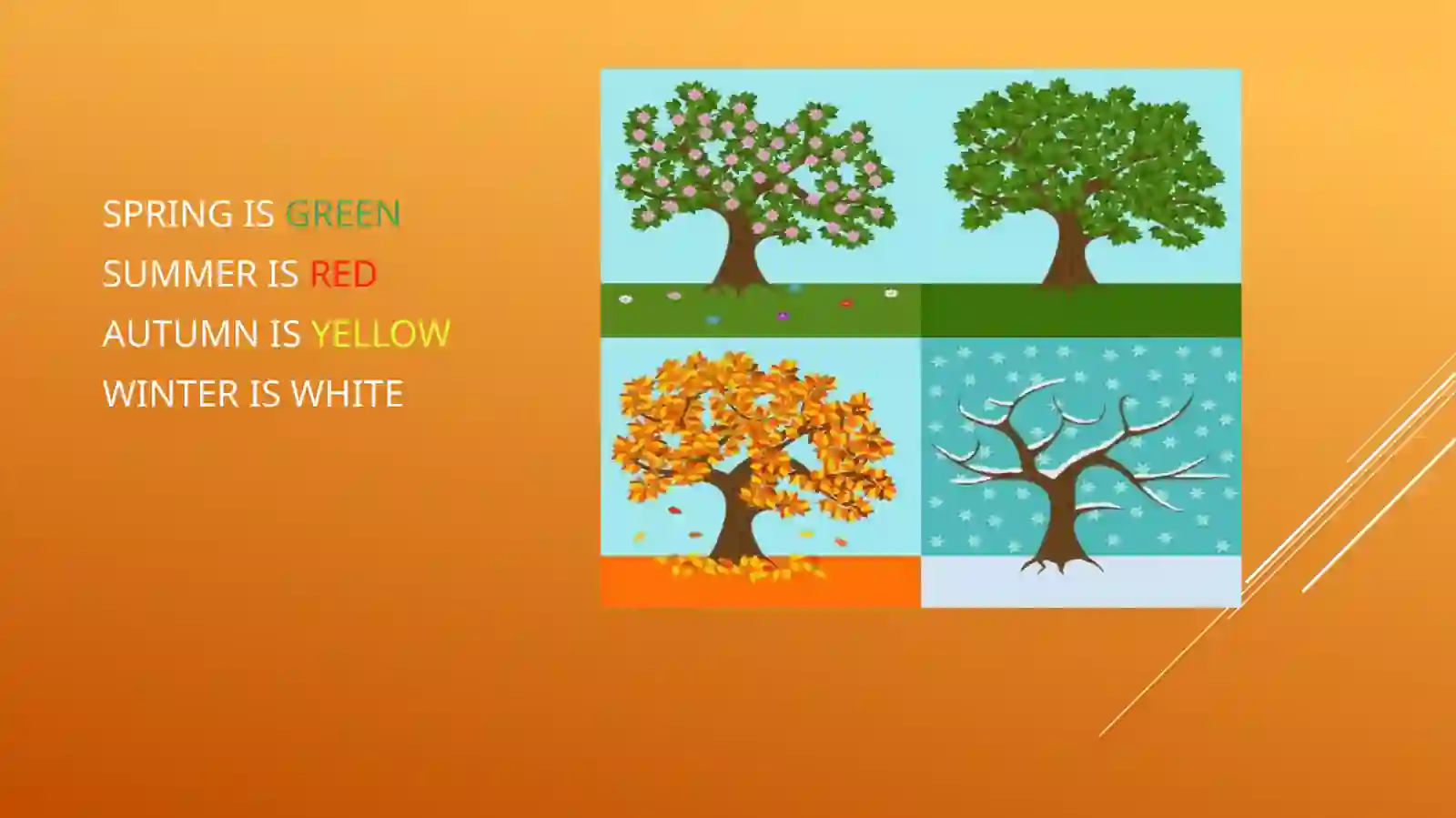 SPRING IS GREEN
SUMMER IS RED
AUTUMN IS YELLOW
WINTER IS WHITE